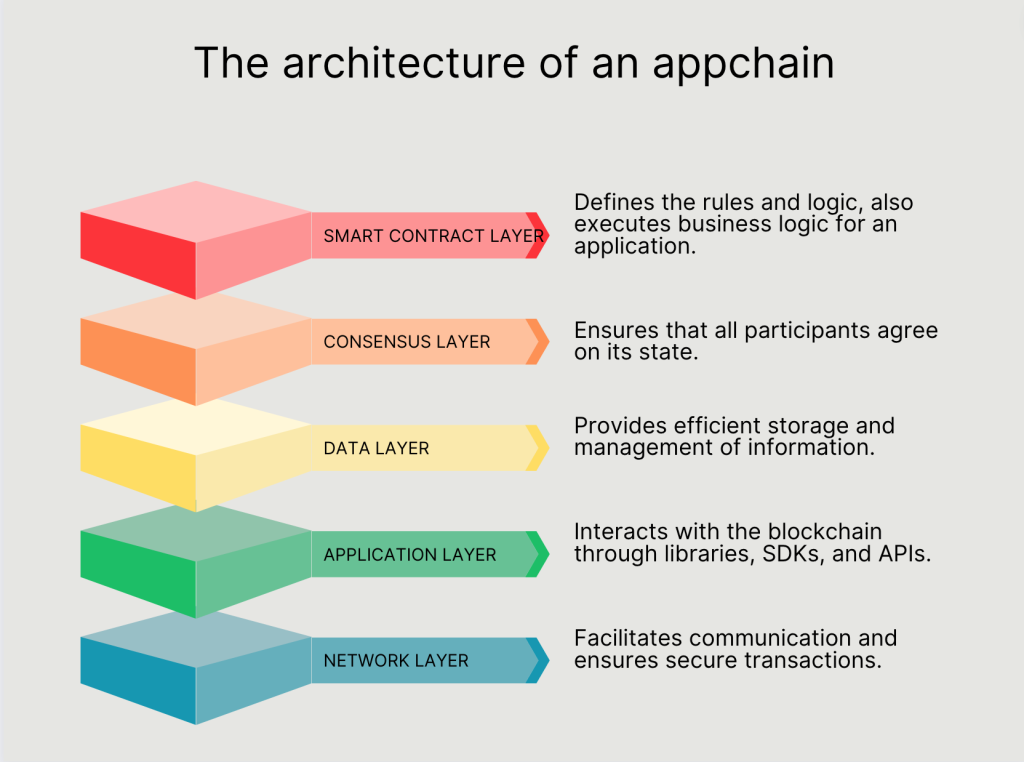 The architecture of an appchain

SMART CONTRACT LAYER

Defines the rules and logic, also executes business logic for an application.

CONSENSUS LAYER

Ensures that all participants agree on its state.

DATA LAYER

Provides efficient storage and management of information.

APPLICATION LAYER

Interacts with the blockchain through libraries, SDKs, and APIs.

NETWORK LAYER

Facilitates communication and ensures secure transactions.